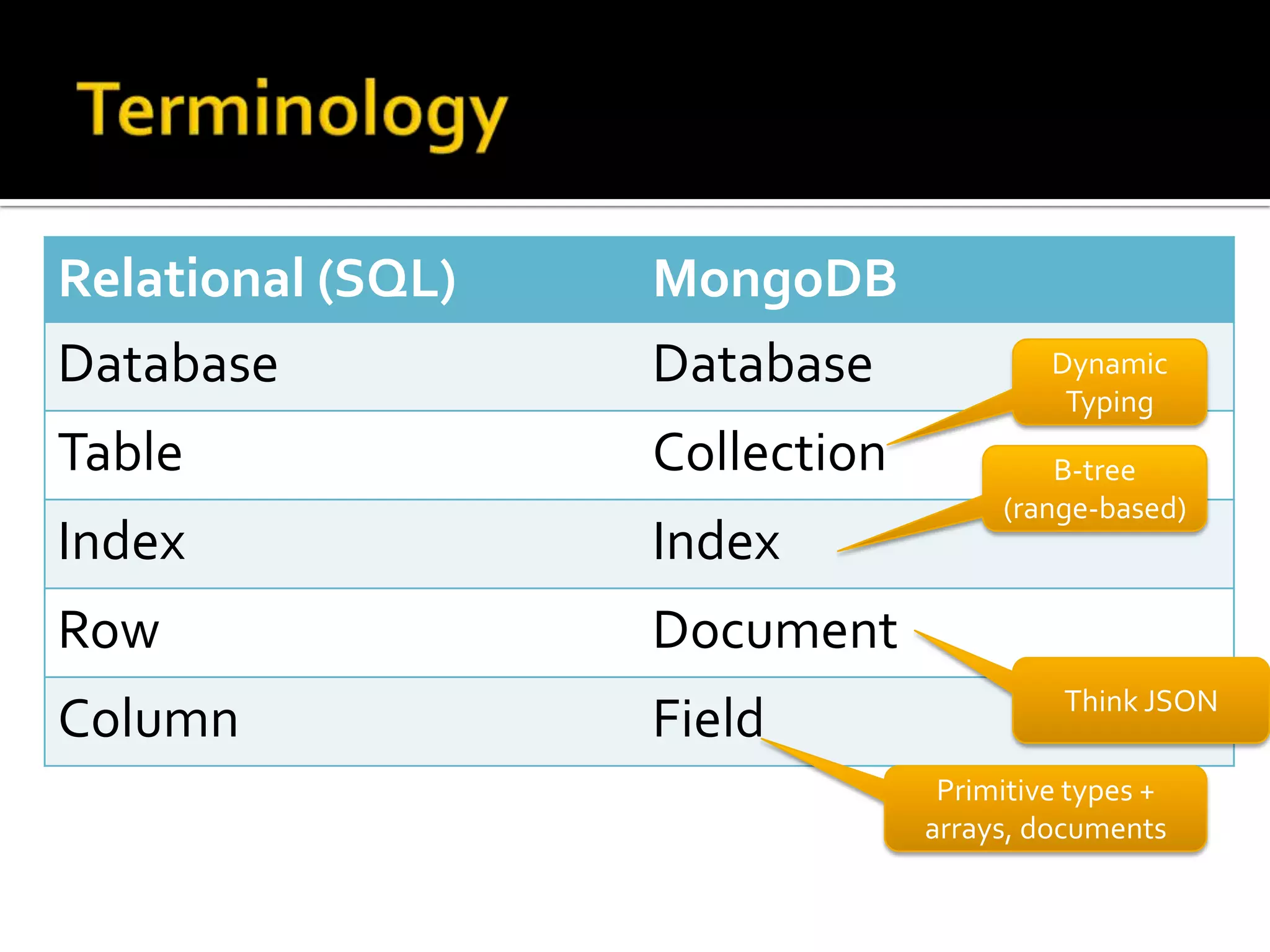 Terminology

| Relational (SQL) | MongoDB |
|---|---|
| Database | Database |
| Table | Collection |
| Index | Index |
| Row | Document |
| Column | Field |

Dynamic Typing

B-tree (range-based)

Think JSON

Primitive types + arrays, documents